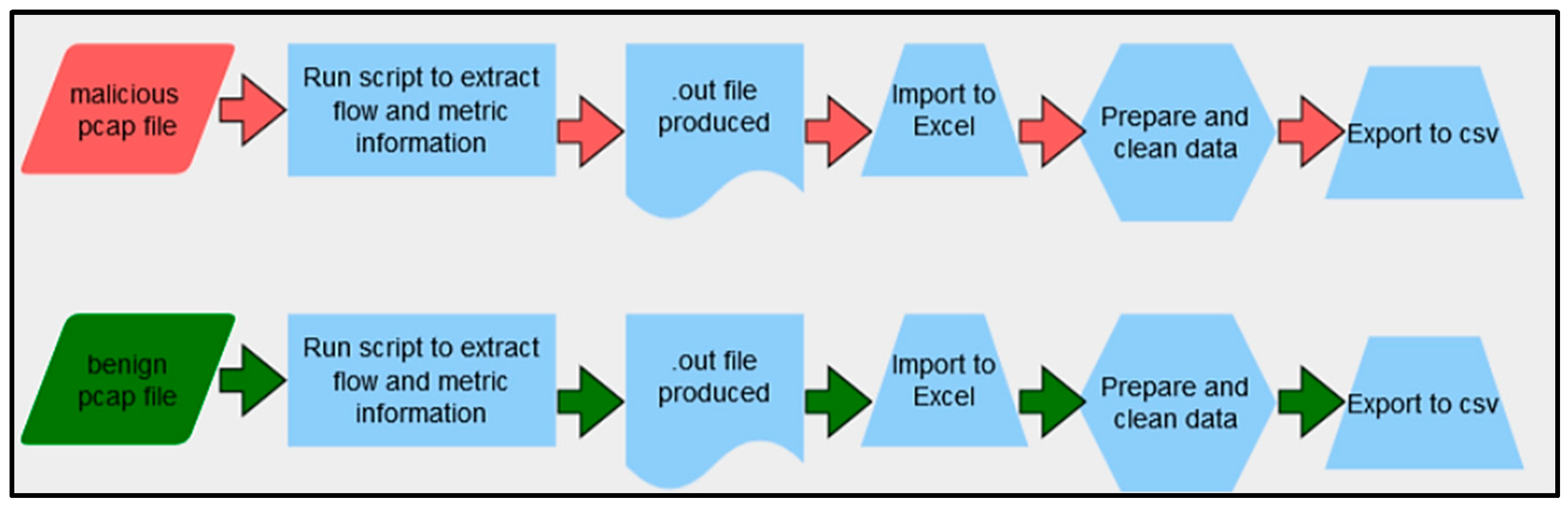 malicious pcap file

Run script to extract flow and metric information

.out file produced

Import to Excel

Prepare and clean data

Export to csv

benign pcap file

Run script to extract flow and metric information

.out file produced

Import to Excel

Prepare and clean data

Export to csv